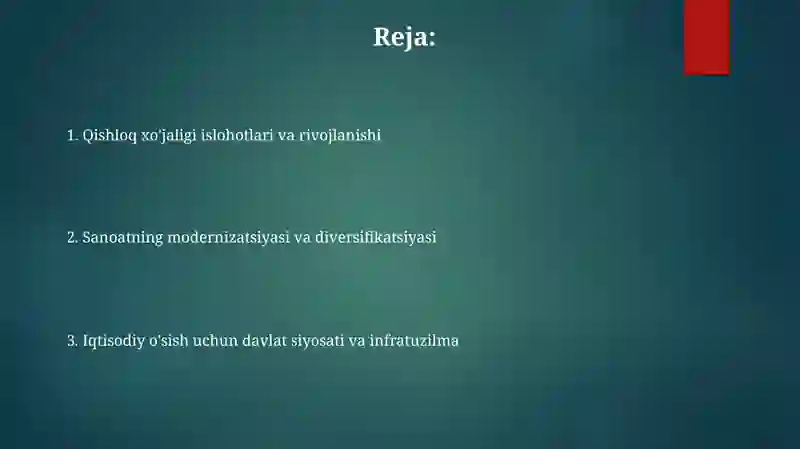 Reja:

1. Qishloq xo'jaligi islohotlari va rivojlanishi

2. Sanoatning modernizatsiyasi va diversifikatsiyasi

3. Iqtisodiy o'sish uchun davlat siyosati va infratuzilma